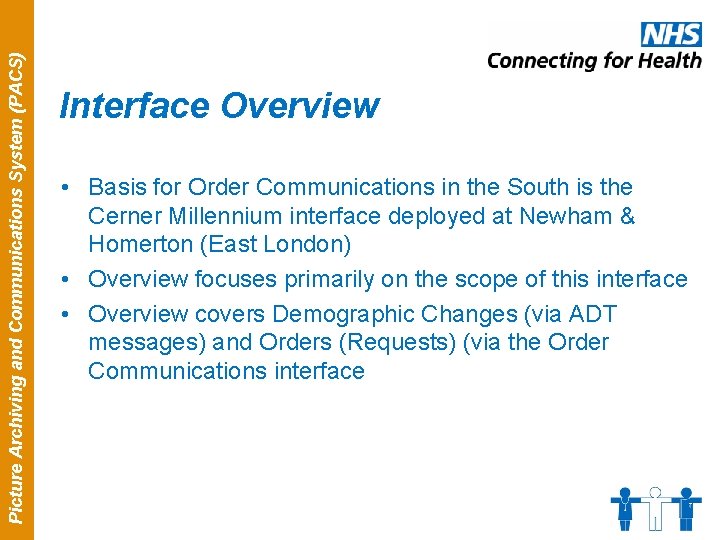 Picture Archiving and Communications System (PACS)

NHS
Connecting for Health

Interface Overview

• Basis for Order Communications in the South is the Cerner Millennium interface deployed at Newham & Homerton (East London)
• Overview focuses primarily on the scope of this interface
• Overview covers Demographic Changes (via ADT messages) and Orders (Requests) (via the Order Communications interface